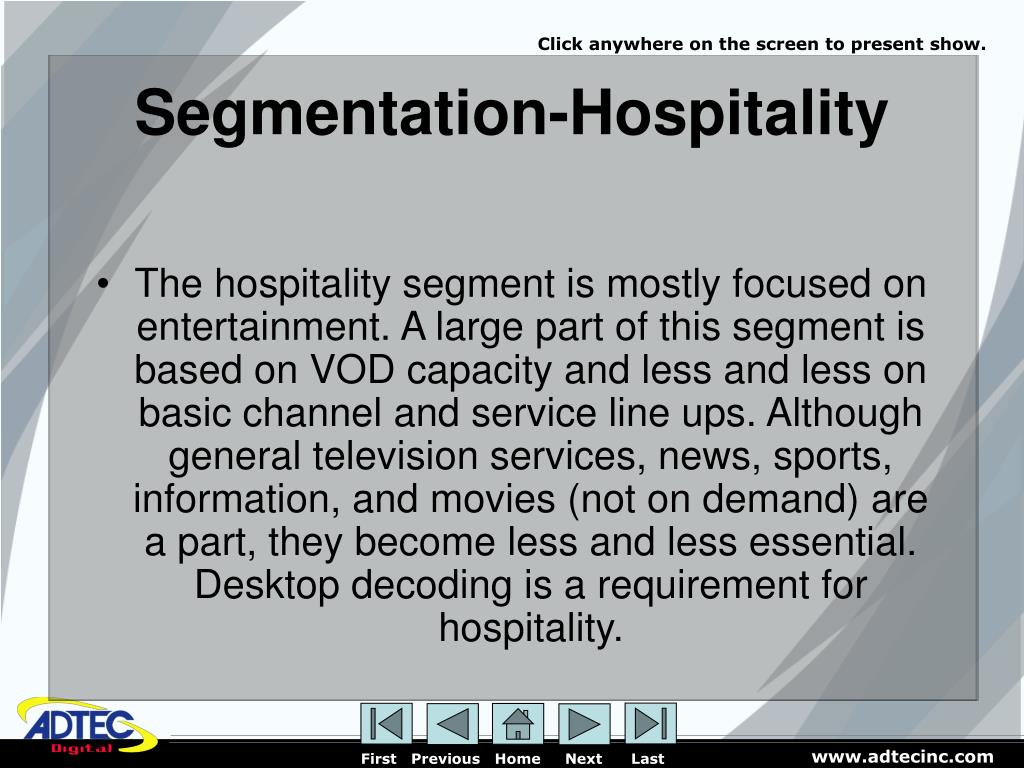 Click anywhere on the screen to present show.

Segmentation-Hospitality

• The hospitality segment is mostly focused on entertainment. A large part of this segment is based on VOD capacity and less and less on basic channel and service line ups. Although general television services, news, sports, information, and movies (not on demand) are a part, they become less and less essential. Desktop decoding is a requirement for hospitality.

ADTEC Digital

First Previous Home Next Last

www.adtecinc.com